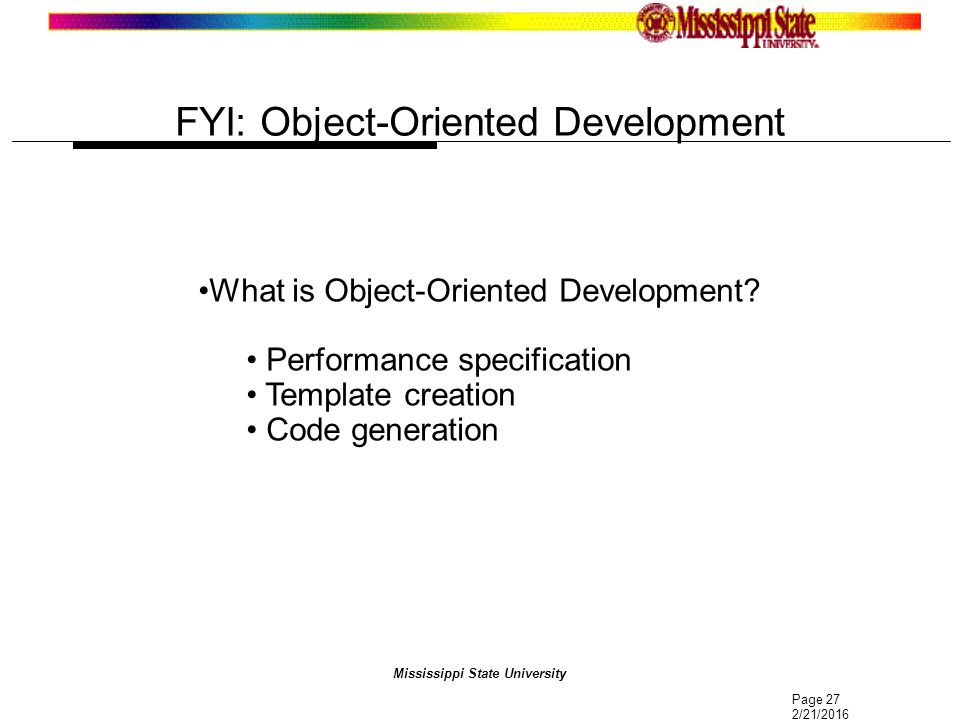 Mississippi State UNIVERSITY

FYI: Object-Oriented Development

•What is Object-Oriented Development?

• Performance specification
• Template creation
• Code generation

Mississippi State University

Page 27
2/21/2016